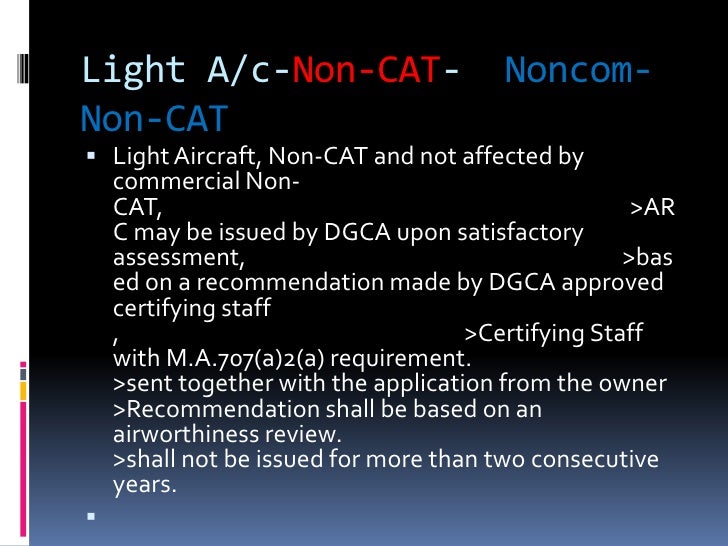 Light A/c-Non-CAT- Noncom-Non-CAT

▪ Light Aircraft, Non-CAT and not affected by commercial Non-CAT, >ARC may be issued by DGCA upon satisfactory assessment, >based on a recommendation made by DGCA approved certifying staff , >Certifying Staff with M.A.707(a)2(a) requirement.
>sent together with the application from the owner
>Recommendation shall be based on an airworthiness review.
>shall not be issued for more than two consecutive years.

▪